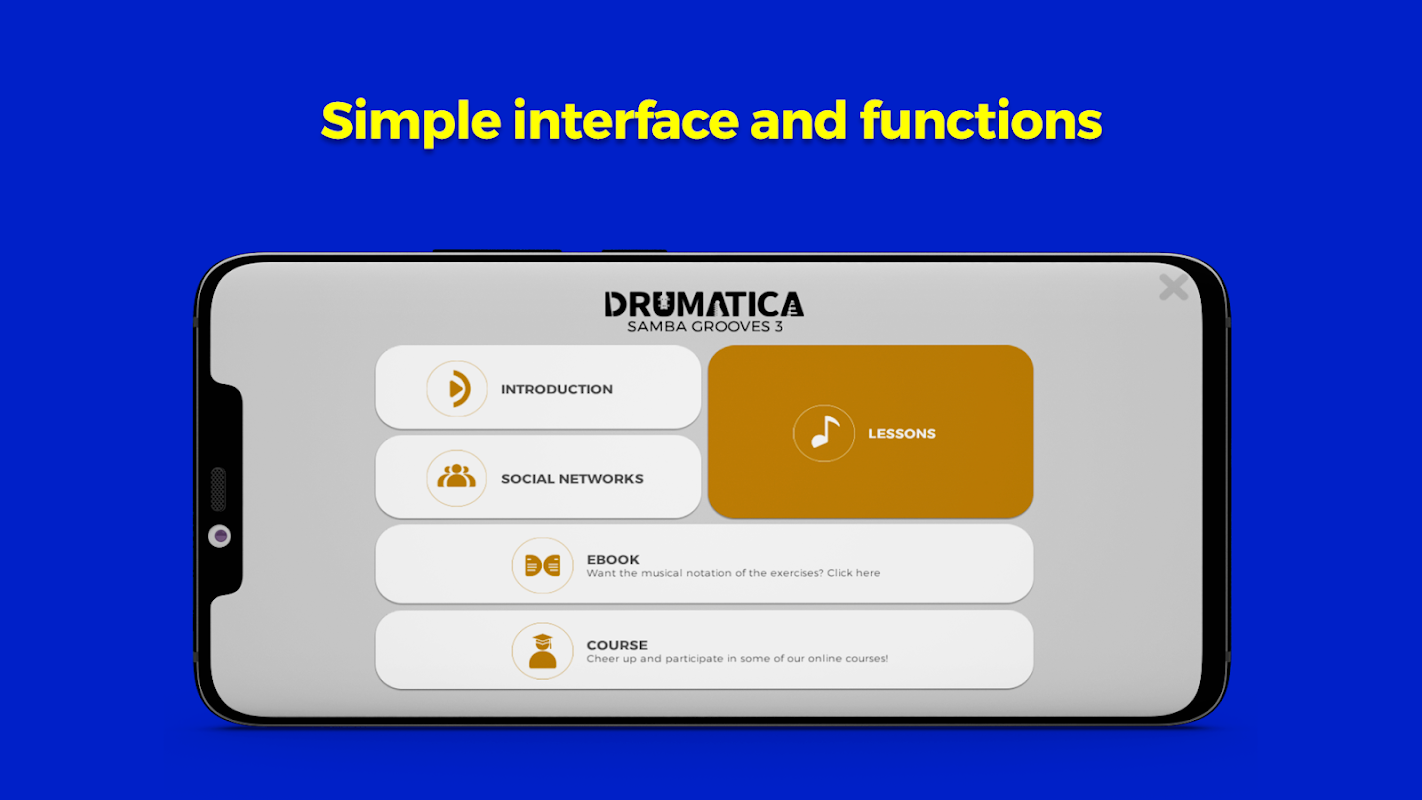 Simple interface and functions

DRUMATICA
SAMBA GROOVES 3

INTRODUCTION

LESSONS

SOCIAL NETWORKS

EBOOK
Want the musical notation of the exercises? Click here

COURSE
Cheer up and participate in some of our online courses!